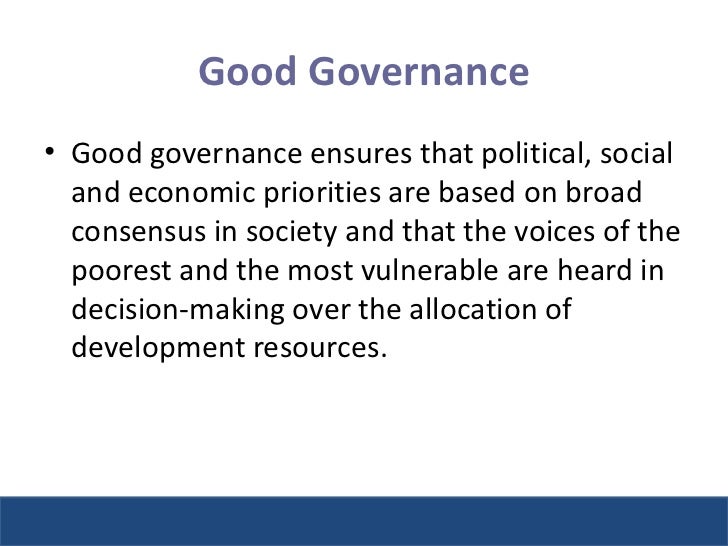 Good Governance

• Good governance ensures that political, social and economic priorities are based on broad consensus in society and that the voices of the poorest and the most vulnerable are heard in decision-making over the allocation of development resources.